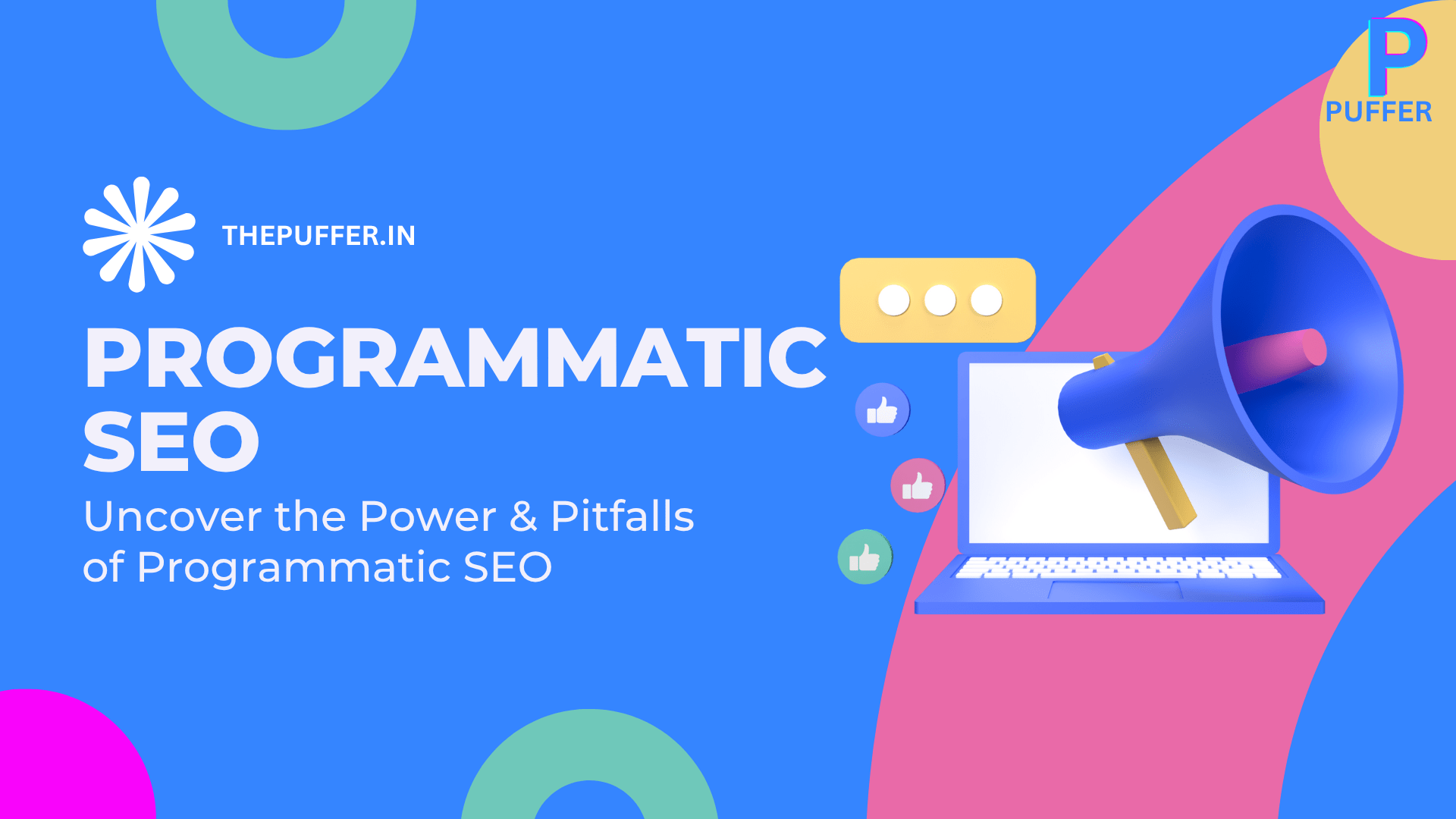 P
PUFFER

THEPUFFER.IN

PROGRAMMATIC SEO

Uncover the Power & Pitfalls of Programmatic SEO